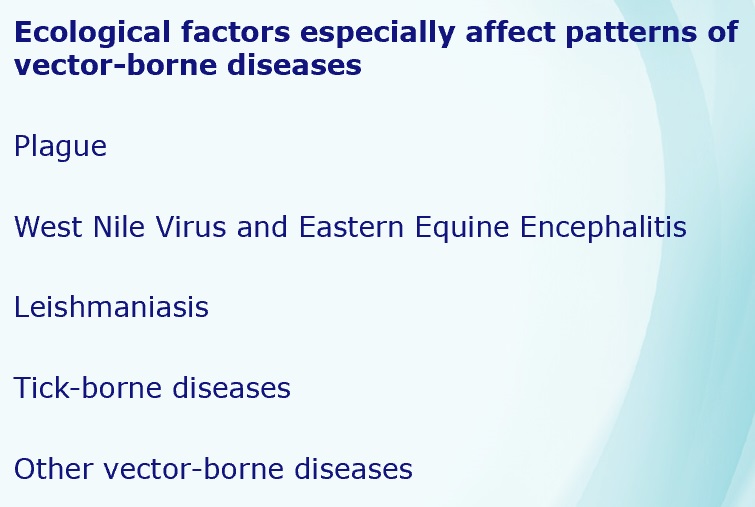 Ecological factors especially affect patterns of vector-borne diseases

Plague

West Nile Virus and Eastern Equine Encephalitis

Leishmaniasis

Tick-borne diseases

Other vector-borne diseases